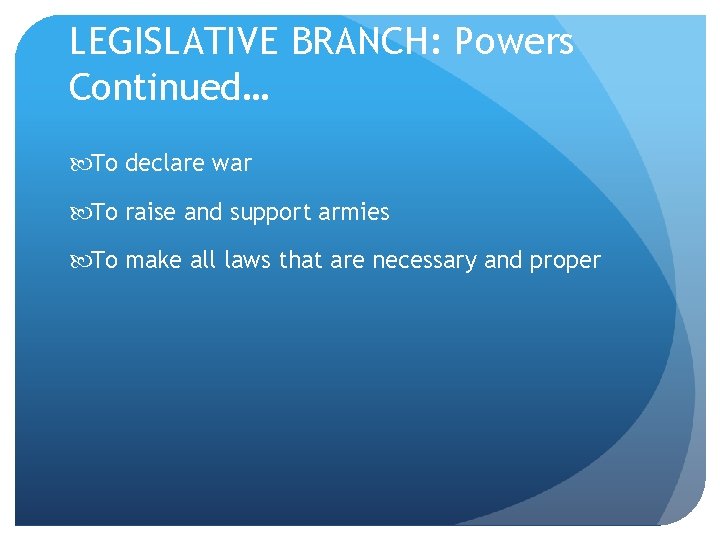 LEGISLATIVE BRANCH: Powers Continued…

To declare war

To raise and support armies

To make all laws that are necessary and proper